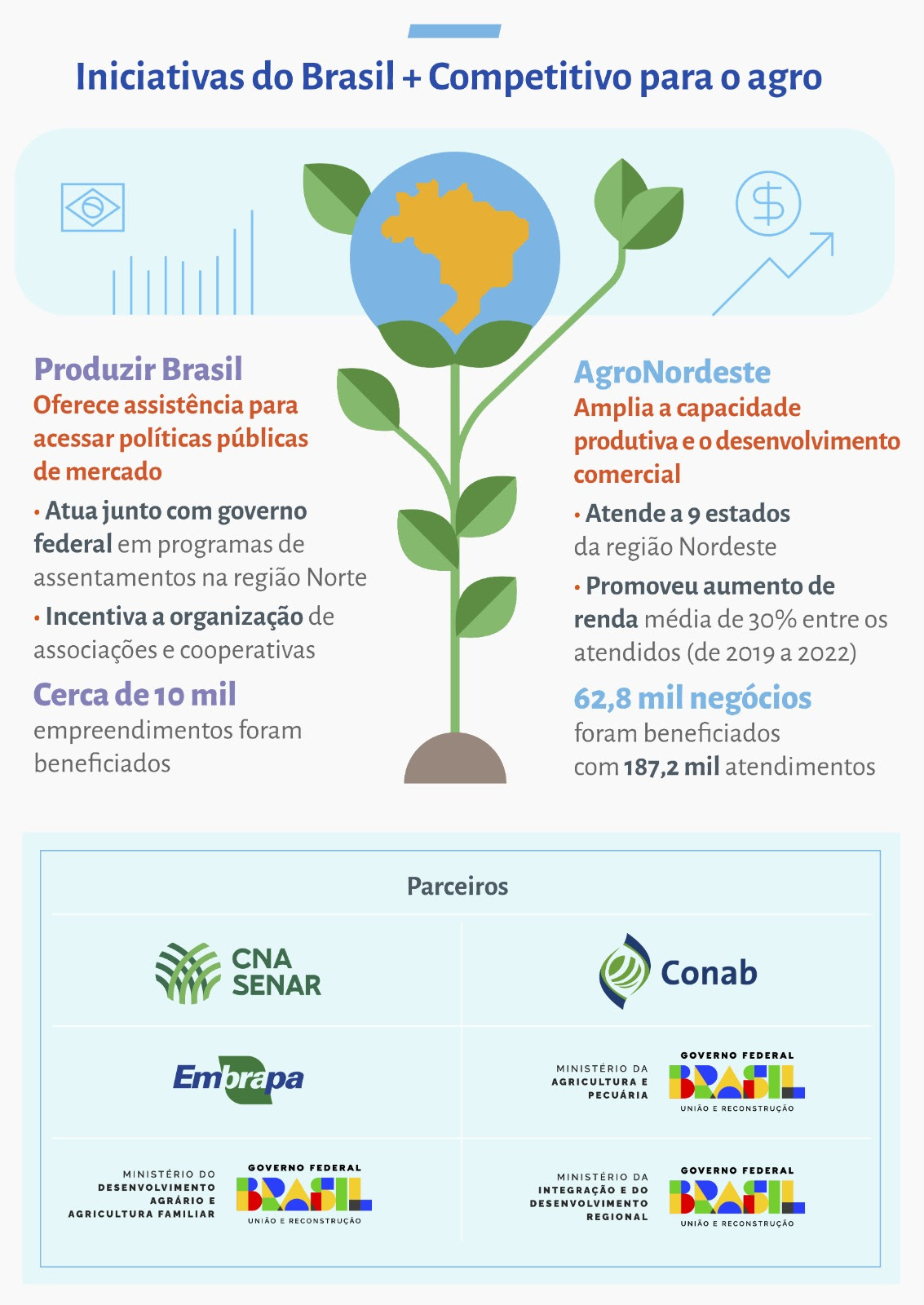 Iniciativas do Brasil + Competitivo para o agro

Produzir Brasil
Oferece assistência para acessar políticas públicas de mercado

• Atua junto com governo federal em programas de assentamentos na região Norte

• Incentiva a organização de associações e cooperativas

Cerca de 10 mil
empreendimentos foram beneficiados

AgroNordeste
Amplia a capacidade produtiva e o desenvolvimento comercial

• Atende a 9 estados da região Nordeste

• Promoveu aumento de renda média de 30% entre os atendidos (de 2019 a 2022)

62,8 mil negócios
foram beneficiados com 187,2 mil atendimentos

Parceiros

CNA SENAR

Conab

Embrapa

MINISTÉRIO DA AGRICULTURA E PECUÁRIA
GOVERNO FEDERAL
BRASIL
UNIÃO E RECONSTRUÇÃO

MINISTÉRIO DO DESENVOLVIMENTO AGRÁRIO E AGRICULTURA FAMILIAR
GOVERNO FEDERAL
BRASIL
UNIÃO E RECONSTRUÇÃO

MINISTÉRIO DA INTEGRAÇÃO E DO DESENVOLVIMENTO REGIONAL
GOVERNO FEDERAL
BRASIL
UNIÃO E RECONSTRUÇÃO